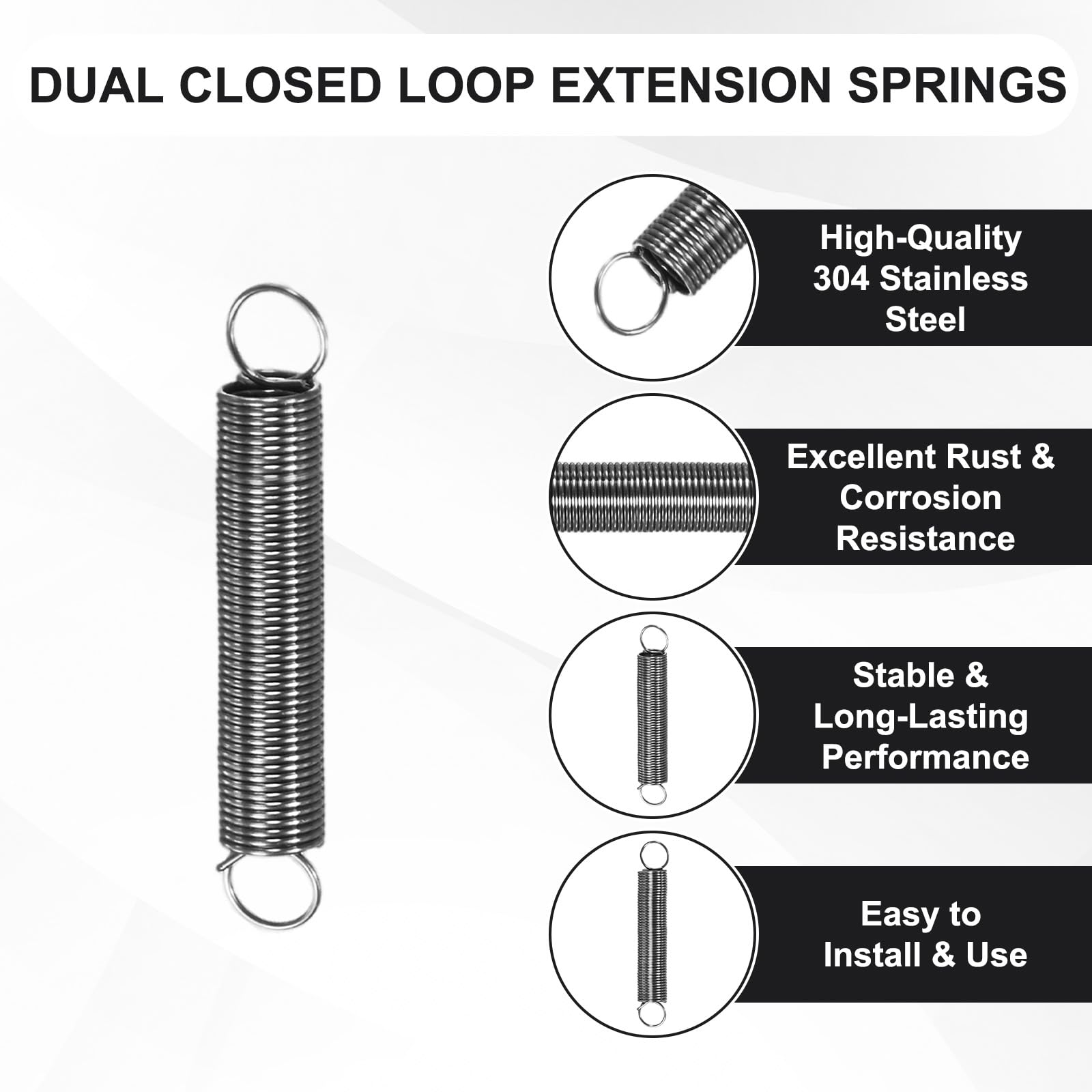 DUAL CLOSED LOOP EXTENSION SPRINGS

High-Quality 304 Stainless Steel

Excellent Rust & Corrosion Resistance

Stable & Long-Lasting Performance

Easy to Install & Use